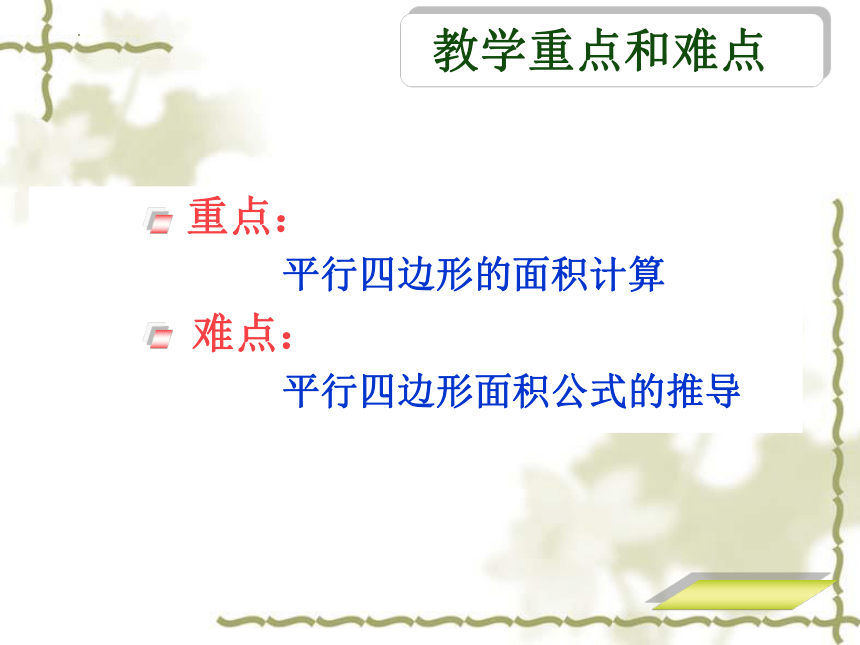 教学重点和难点

重点：

平行四边形的面积计算

难点：

平行四边形面积公式的推导